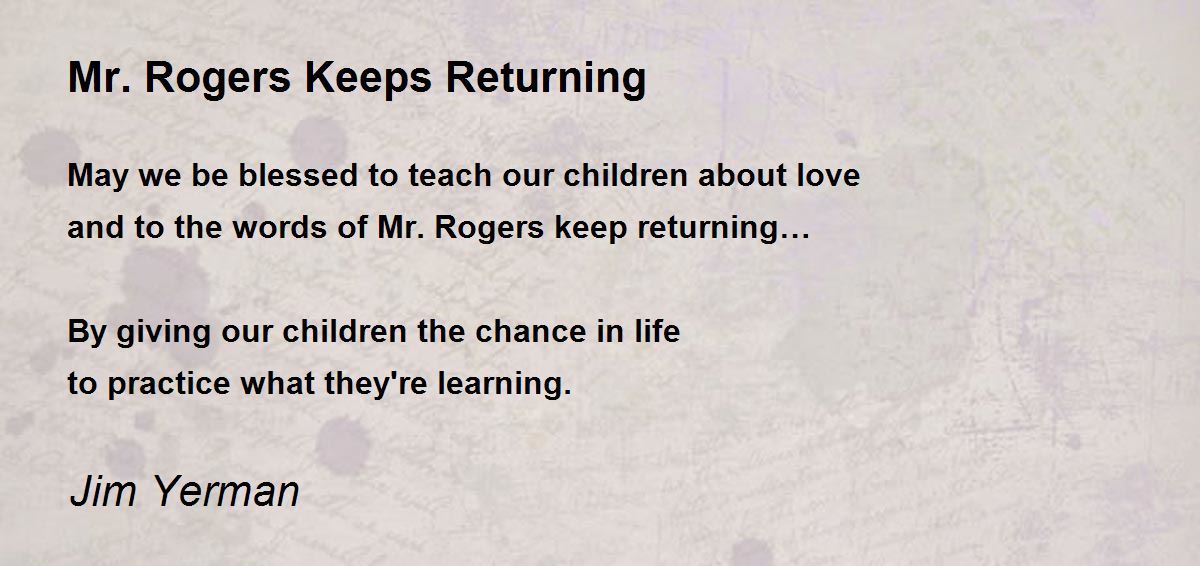 Mr. Rogers Keeps Returning

May we be blessed to teach our children about love
and to the words of Mr. Rogers keep returning…

By giving our children the chance in life
to practice what they're learning.

Jim Yerman